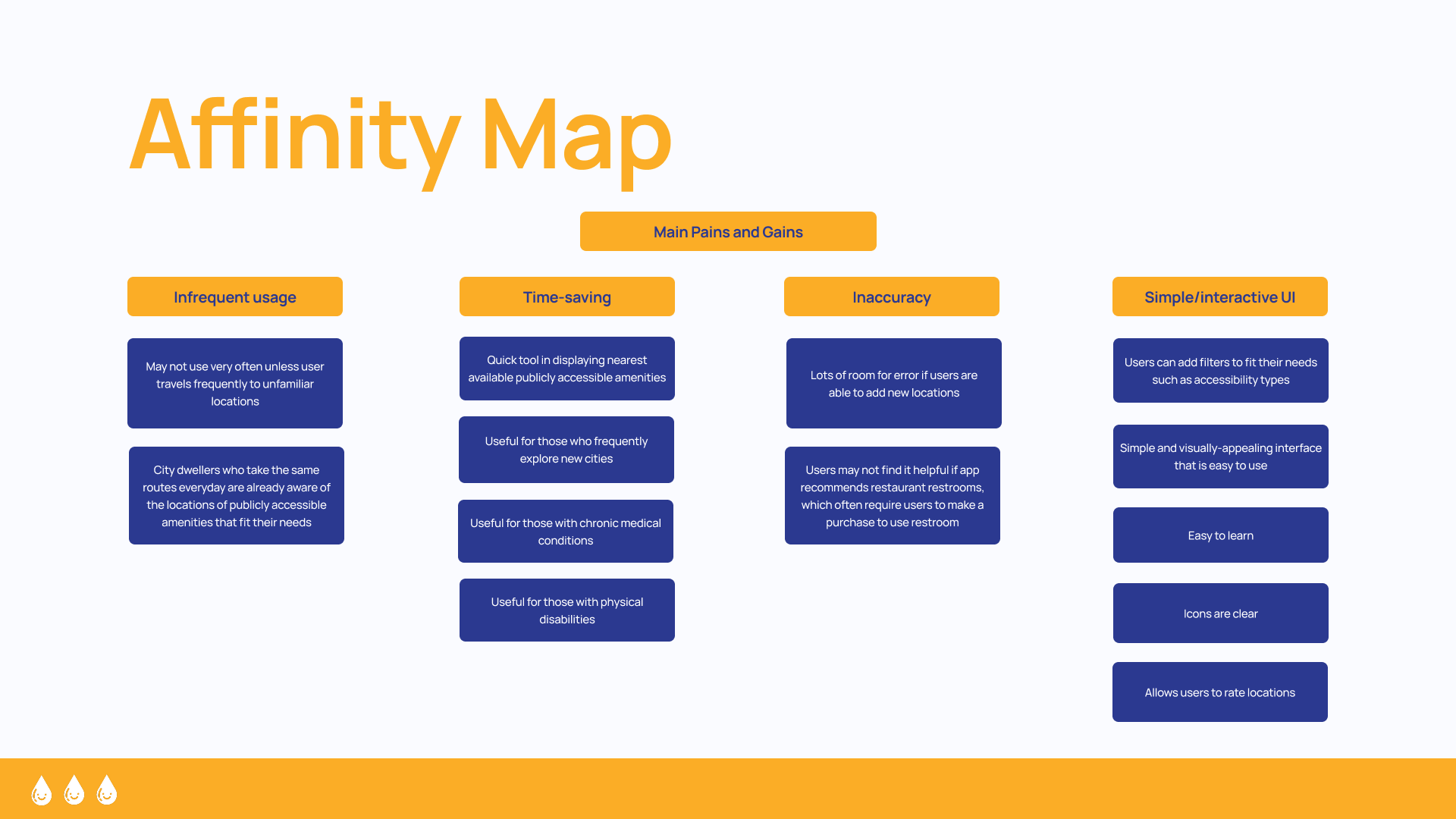 Affinity Map

Main Pains and Gains

Infrequent usage

May not use very often unless user travels frequently to unfamiliar locations

City dwellers who take the same routes everyday are already aware of the locations of publicly accessible amenities that fit their needs

Time-saving

Quick tool in displaying nearest available publicly accessible amenities

Useful for those who frequently explore new cities

Useful for those with chronic medical conditions

Useful for those with physical disabilities

Inaccuracy

Lots of room for error if users are able to add new locations

Users may not find it helpful if app recommends restaurant restrooms, which often require users to make a purchase to use restroom

Simple/interactive UI

Users can add filters to fit their needs such as accessibility types

Simple and visually-appealing interface that is easy to use

Easy to learn

Icons are clear

Allows users to rate locations